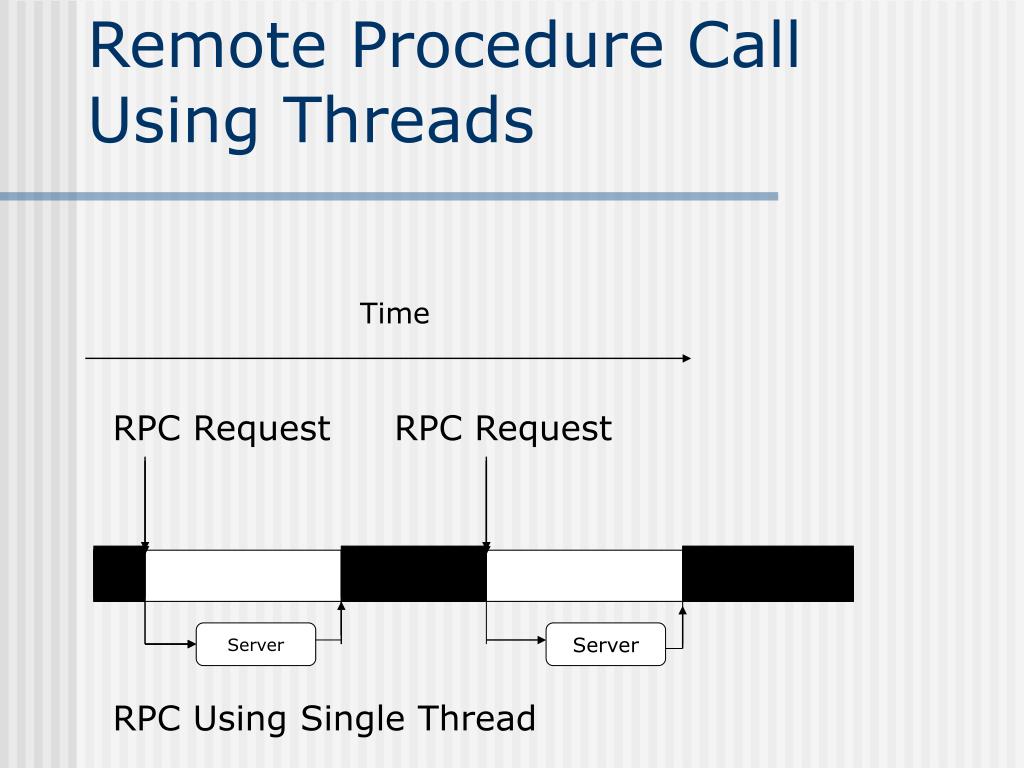 Remote Procedure Call Using Threads

Time

RPC Request

RPC Request

Server

Server

RPC Using Single Thread